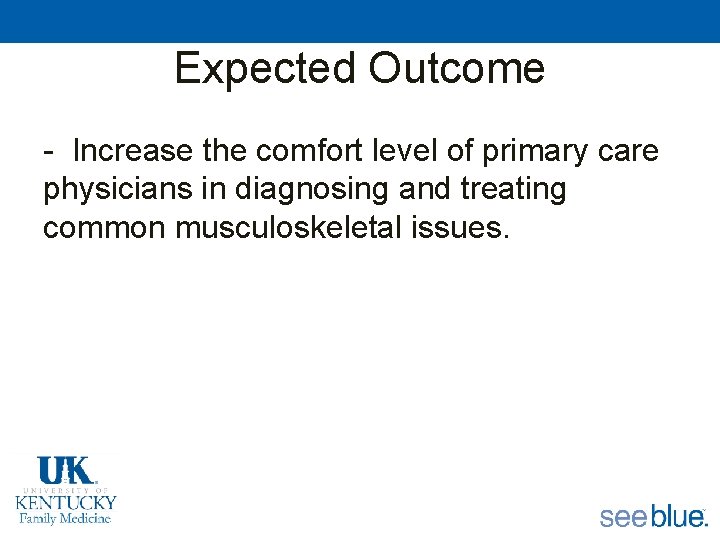 Expected Outcome

- Increase the comfort level of primary care physicians in diagnosing and treating common musculoskeletal issues.

UK
UNIVERSITY OF
KENTUCKY
Family Medicine

see blue.